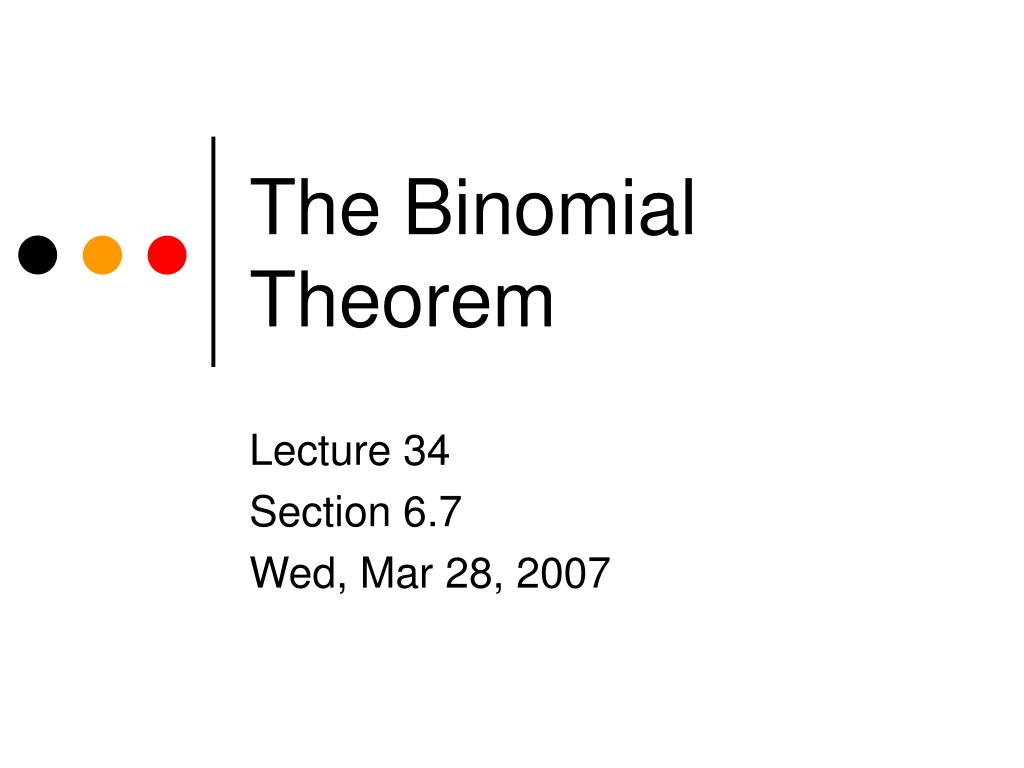 The Binomial Theorem

Lecture 34
Section 6.7
Wed, Mar 28, 2007